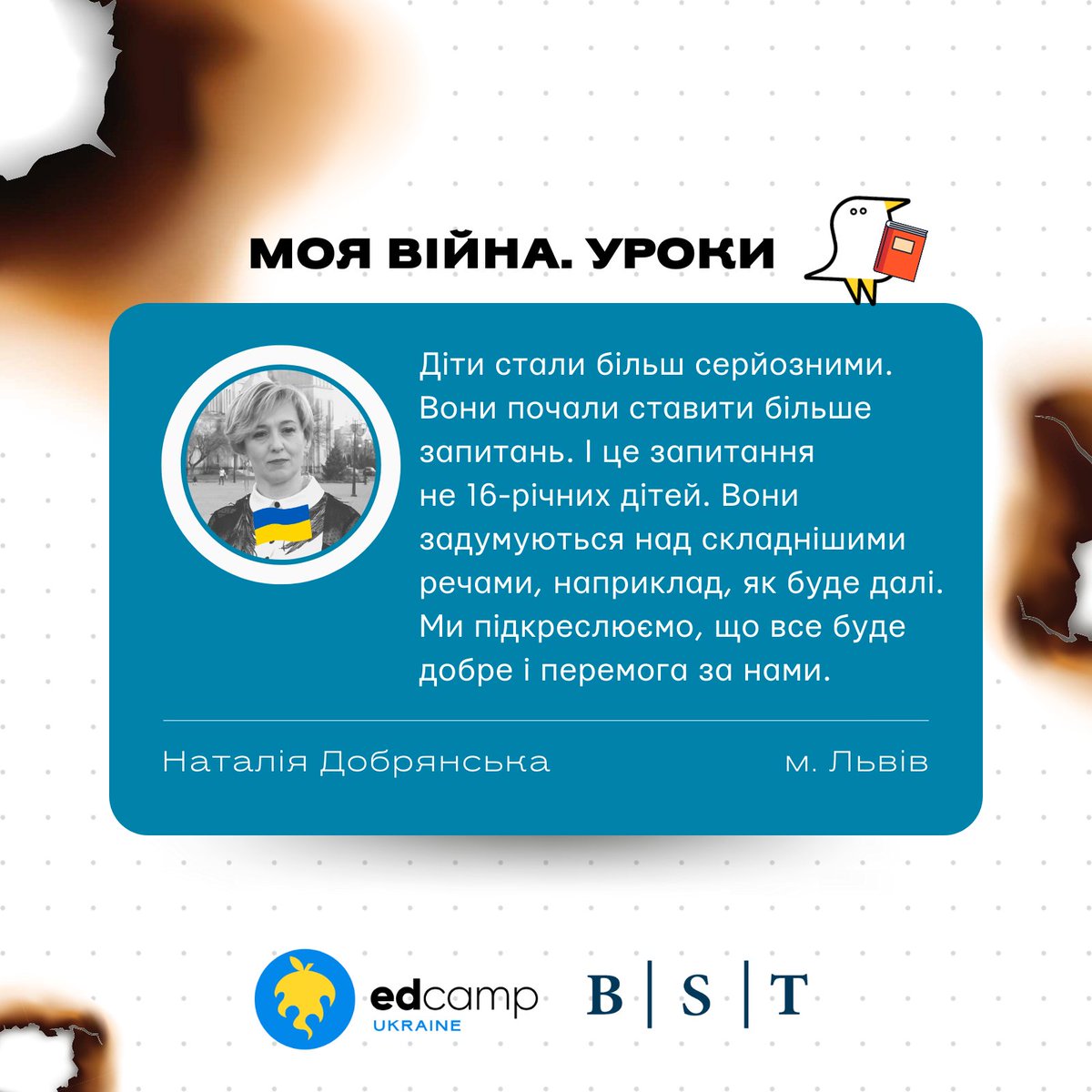 МОЯ ВІЙНА. УРОКИ

Діти стали більш серйозними. Вони почали ставити більше запитань. І це запитання не 16-річних дітей. Вони задумуються над складнішими речами, наприклад, як буде далі. Ми підкреслюємо, що все буде добре і перемога за нами.

Наталія Добрянська

м. Львів

edcamp UKRAINE

B | S | T